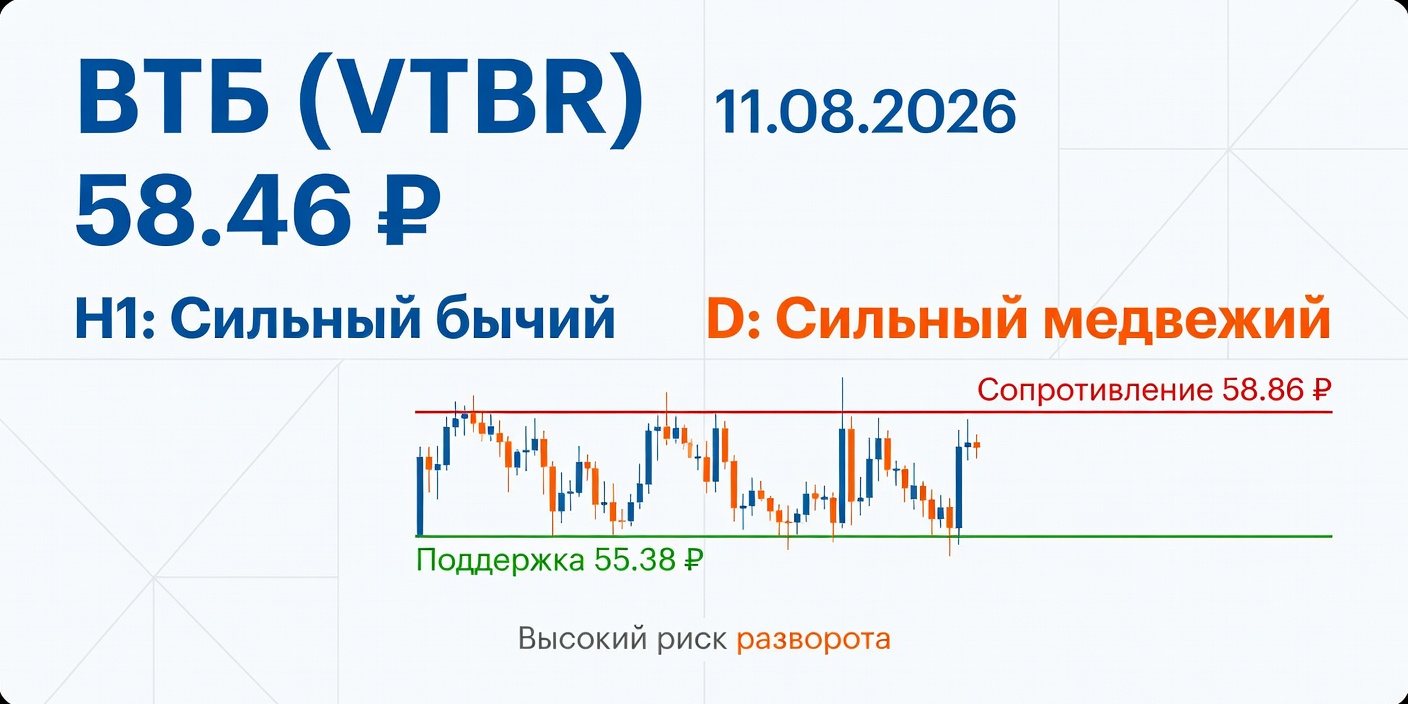 ВТБ (VTBR)

11.08.2026

58.46 ₽

H1: Сильный бычий

D: Сильный медвежий

Сопротивление 58.86 ₽

Поддержка 55.38 ₽

Высокий риск разворота